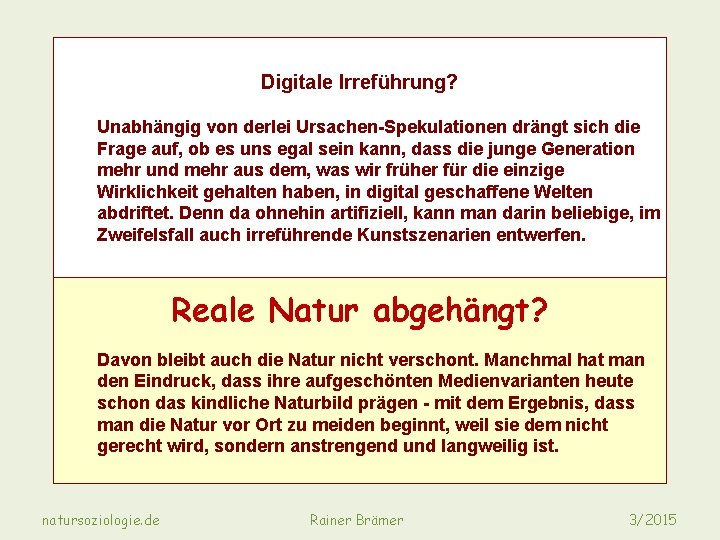 Digitale Irreführung?

Unabhängig von derlei Ursachen-Spekulationen drängt sich die Frage auf, ob es uns egal sein kann, dass die junge Generation mehr und mehr aus dem, was wir früher für die einzige Wirklichkeit gehalten haben, in digital geschaffene Welten abdriftet. Denn da ohnehin artifiziell, kann man darin beliebige, im Zweifelsfall auch irreführende Kunstszenarien entwerfen.

Reale Natur abgehängt?

Davon bleibt auch die Natur nicht verschont. Manchmal hat man den Eindruck, dass ihre aufgeschönten Medienvarianten heute schon das kindliche Naturbild prägen - mit dem Ergebnis, dass man die Natur vor Ort zu meiden beginnt, weil sie dem nicht gerecht wird, sondern anstrengend und langweilig ist.

natursoziologie.de

Rainer Brämer

3/2015